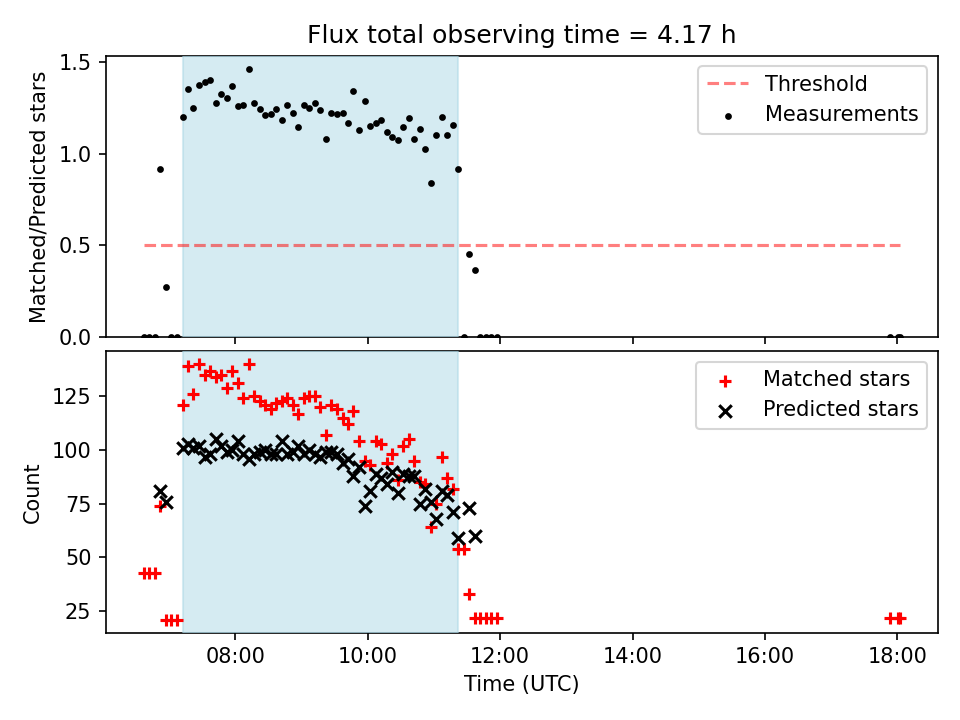 Flux total observing time = 4.17 h

Matched/Predicted stars

1.5
1.0
0.5
0.0

Threshold
Measurements

Count

125
100
75
50
25

Matched stars
Predicted stars

08:00
10:00
12:00
14:00
16:00
18:00

Time (UTC)